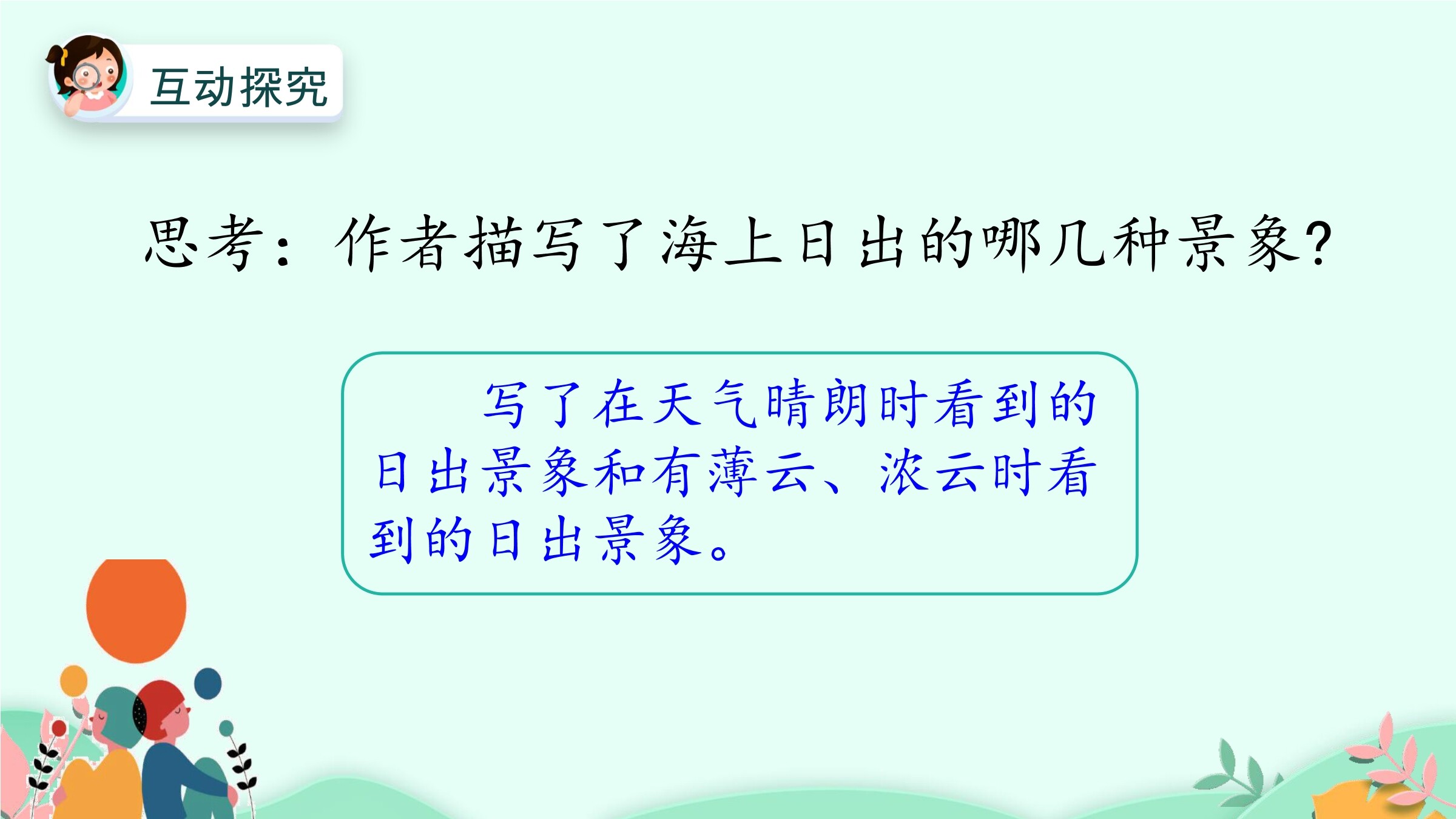 互动探究

思考：作者描写了海上日出的哪几种景象?

写了在天气晴朗时看到的日出景象和有薄云、浓云时看到的日出景象。